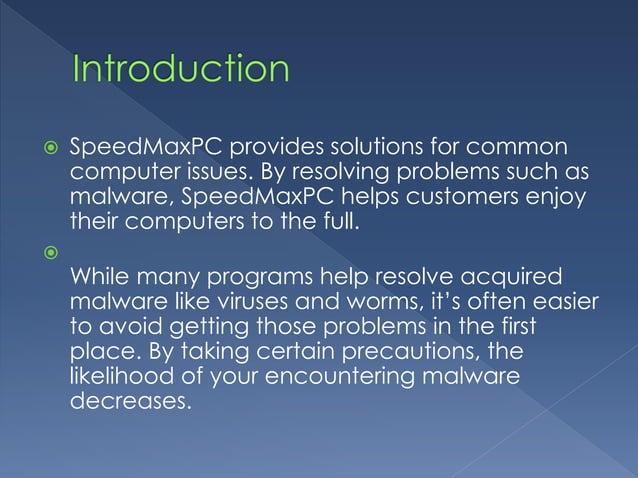 Introduction

SpeedMaxPC provides solutions for common computer issues. By resolving problems such as malware, SpeedMaxPC helps customers enjoy their computers to the full.

While many programs help resolve acquired malware like viruses and worms, it's often easier to avoid getting those problems in the first place. By taking certain precautions, the likelihood of your encountering malware decreases.